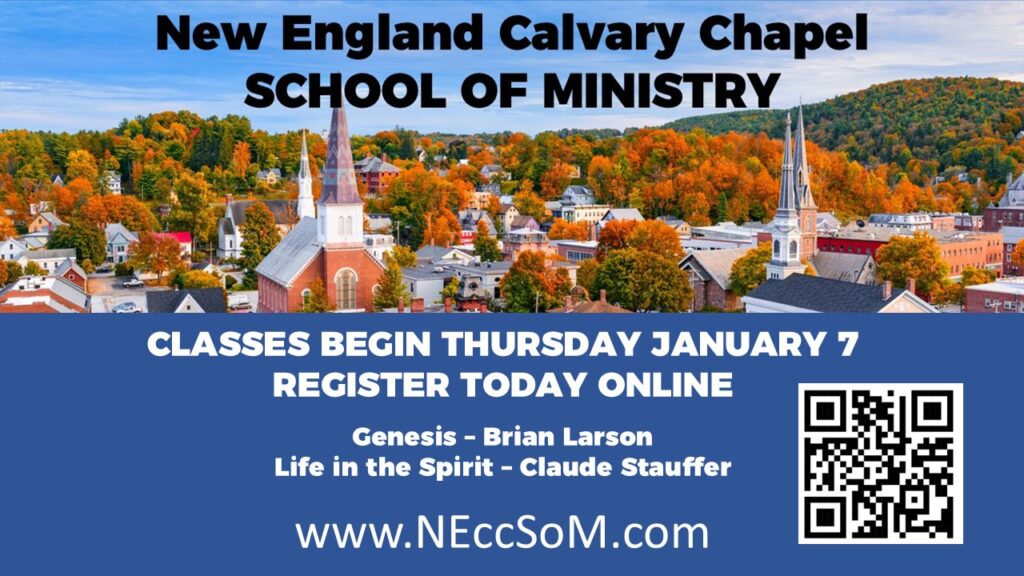 New England Calvary Chapel
SCHOOL OF MINISTRY

CLASSES BEGIN THURSDAY JANUARY 7
REGISTER TODAY ONLINE

Genesis – Brian Larson
Life in the Spirit – Claude Stauffer

www.NEccSoM.com